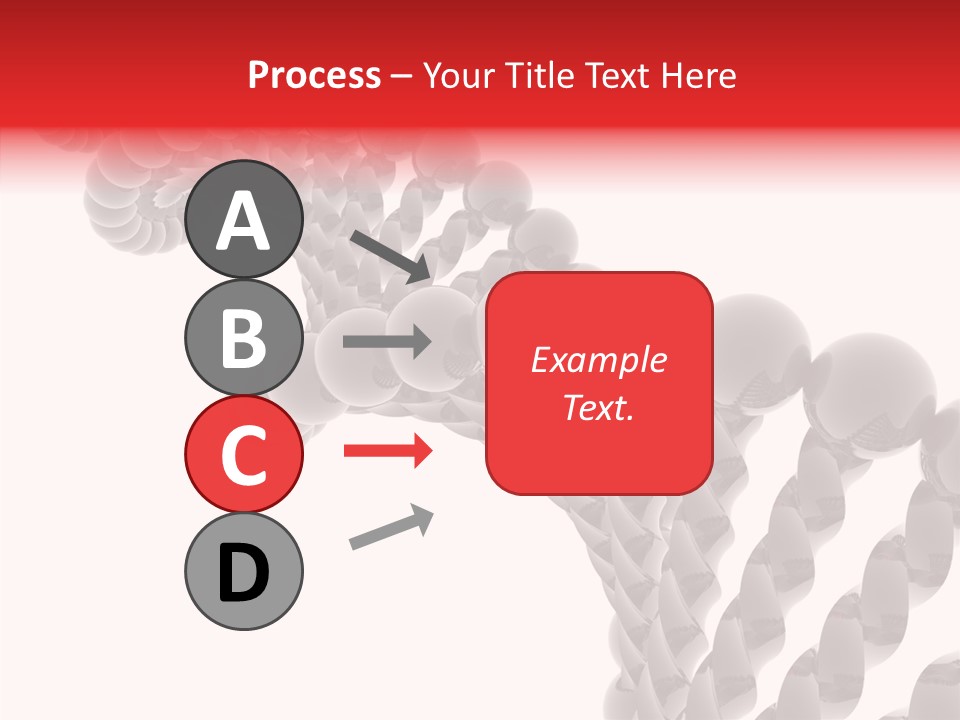 Process – Your Title Text Here

A

B

C

D

Example Text.